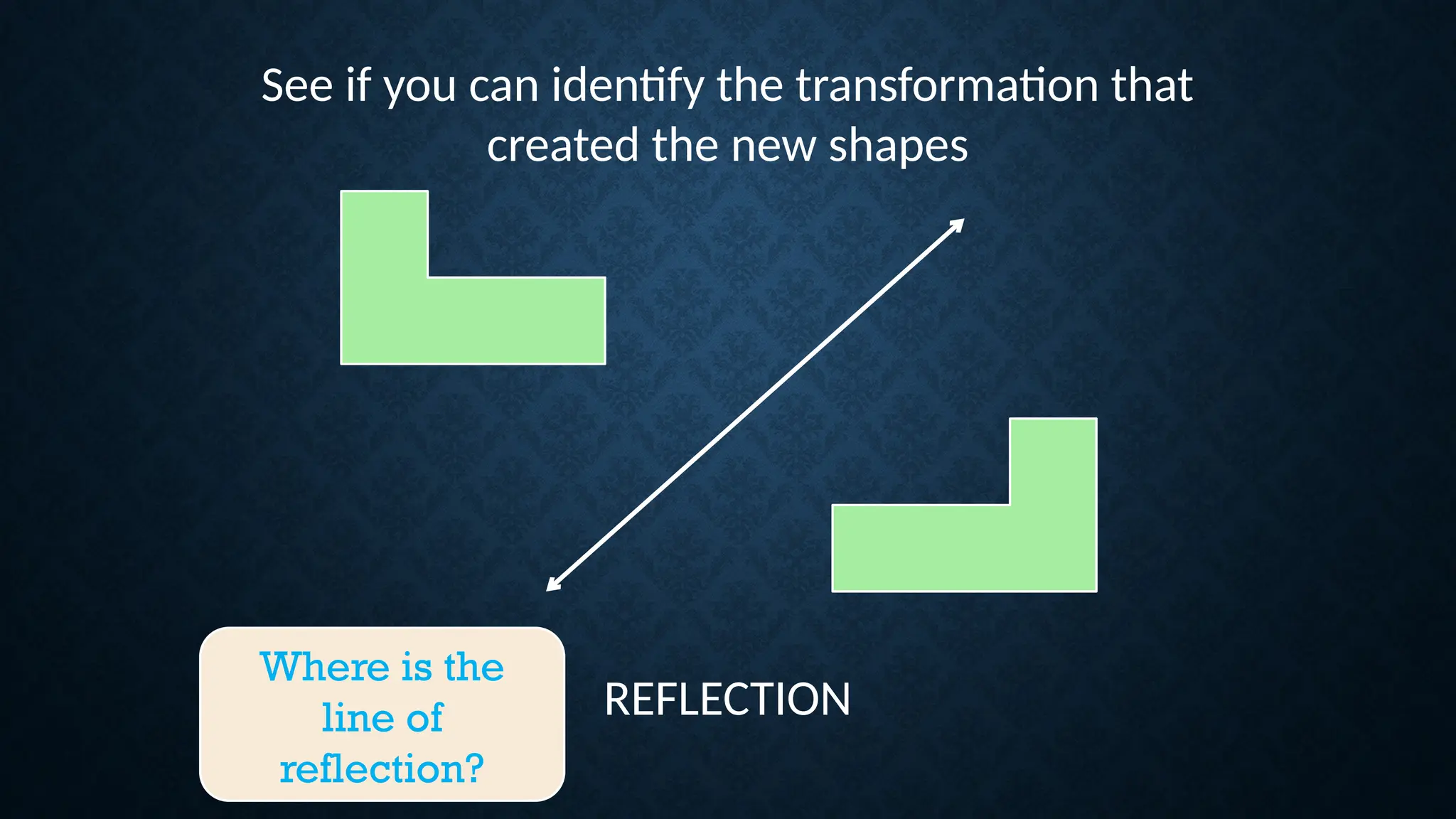 See if you can identify the transformation that created the new shapes

Where is the line of reflection?

REFLECTION